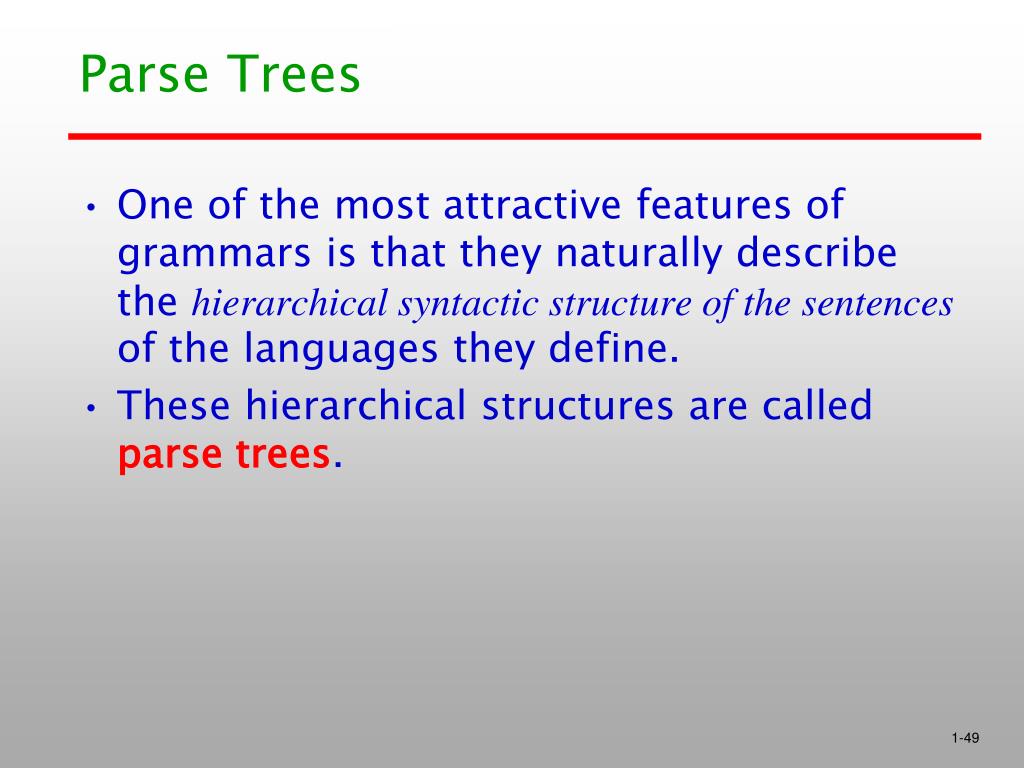 Parse Trees

• One of the most attractive features of grammars is that they naturally describe the hierarchical syntactic structure of the sentences of the languages they define.
• These hierarchical structures are called parse trees.

1-49